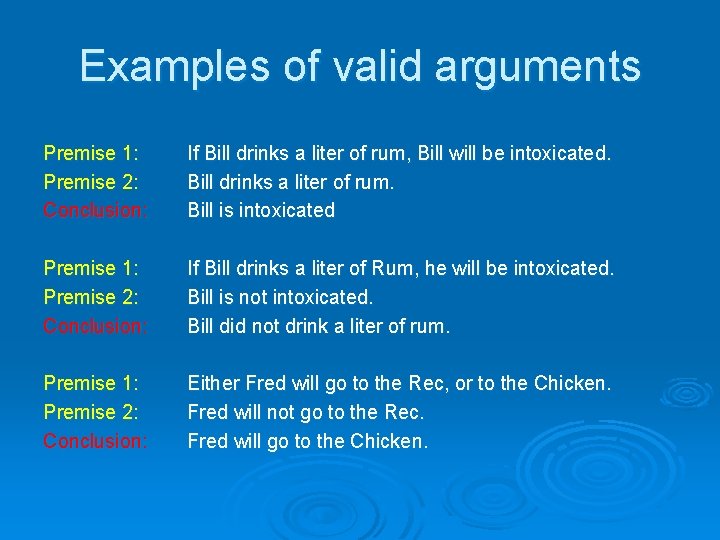 Examples of valid arguments

Premise 1: If Bill drinks a liter of rum, Bill will be intoxicated.
Premise 2: Bill drinks a liter of rum.
Conclusion: Bill is intoxicated

Premise 1: If Bill drinks a liter of Rum, he will be intoxicated.
Premise 2: Bill is not intoxicated.
Conclusion: Bill did not drink a liter of rum.

Premise 1: Either Fred will go to the Rec, or to the Chicken.
Premise 2: Fred will not go to the Rec.
Conclusion: Fred will go to the Chicken.